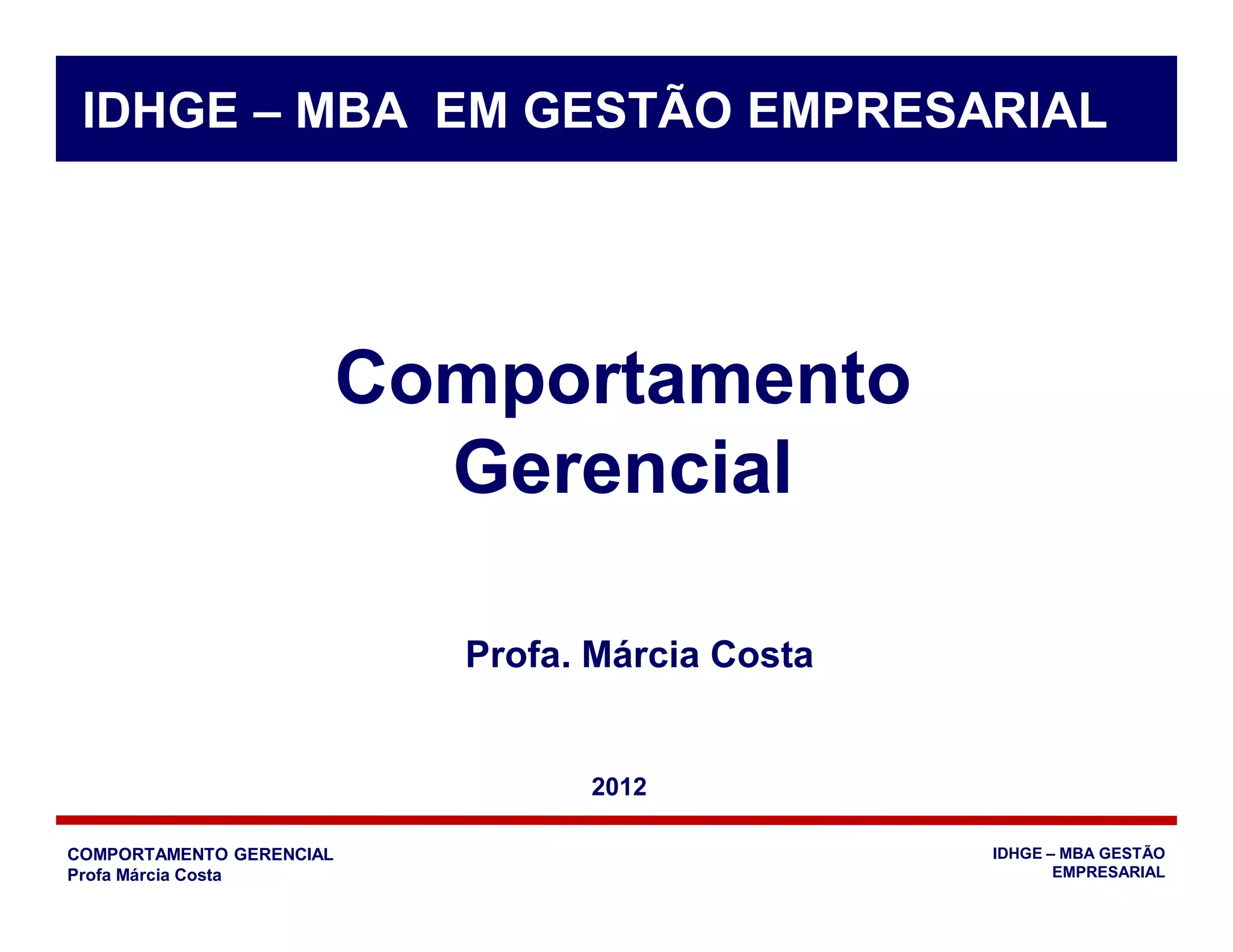 IDHGE – MBA EM GESTÃO EMPRESARIAL

Comportamento Gerencial

Profa. Márcia Costa

2012

COMPORTAMENTO GERENCIAL
Profa Márcia Costa

IDHGE – MBA GESTÃO EMPRESARIAL